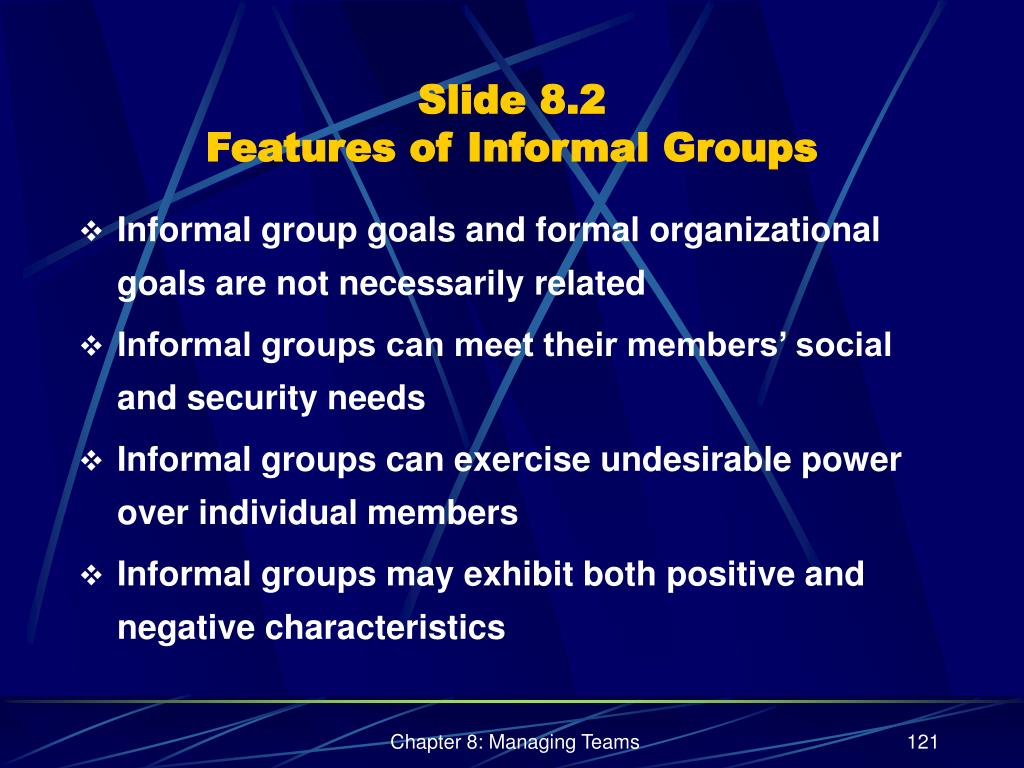 Slide 8.2
Features of Informal Groups

❖ Informal group goals and formal organizational goals are not necessarily related

❖ Informal groups can meet their members' social and security needs

❖ Informal groups can exercise undesirable power over individual members

❖ Informal groups may exhibit both positive and negative characteristics

Chapter 8: Managing Teams

121